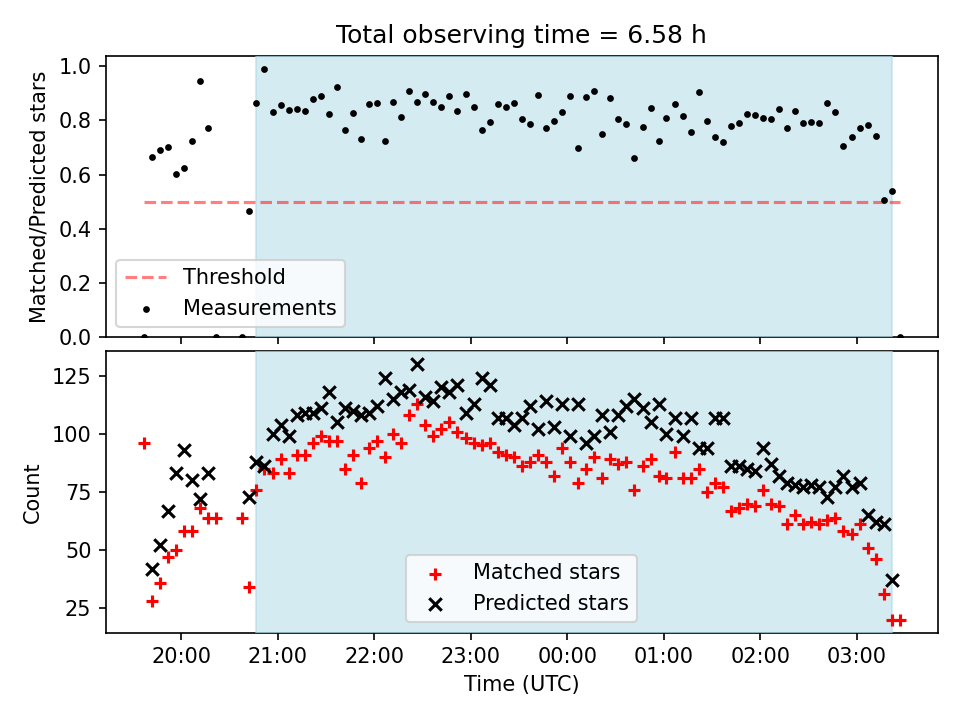 Total observing time = 6.58 h

Matched/Predicted stars

1.0
0.8
0.6
0.4
0.2
0.0

Threshold
Measurements

Count

125
100
75
50
25

Matched stars
Predicted stars

20:00
21:00
22:00
23:00
00:00
01:00
02:00
03:00

Time (UTC)